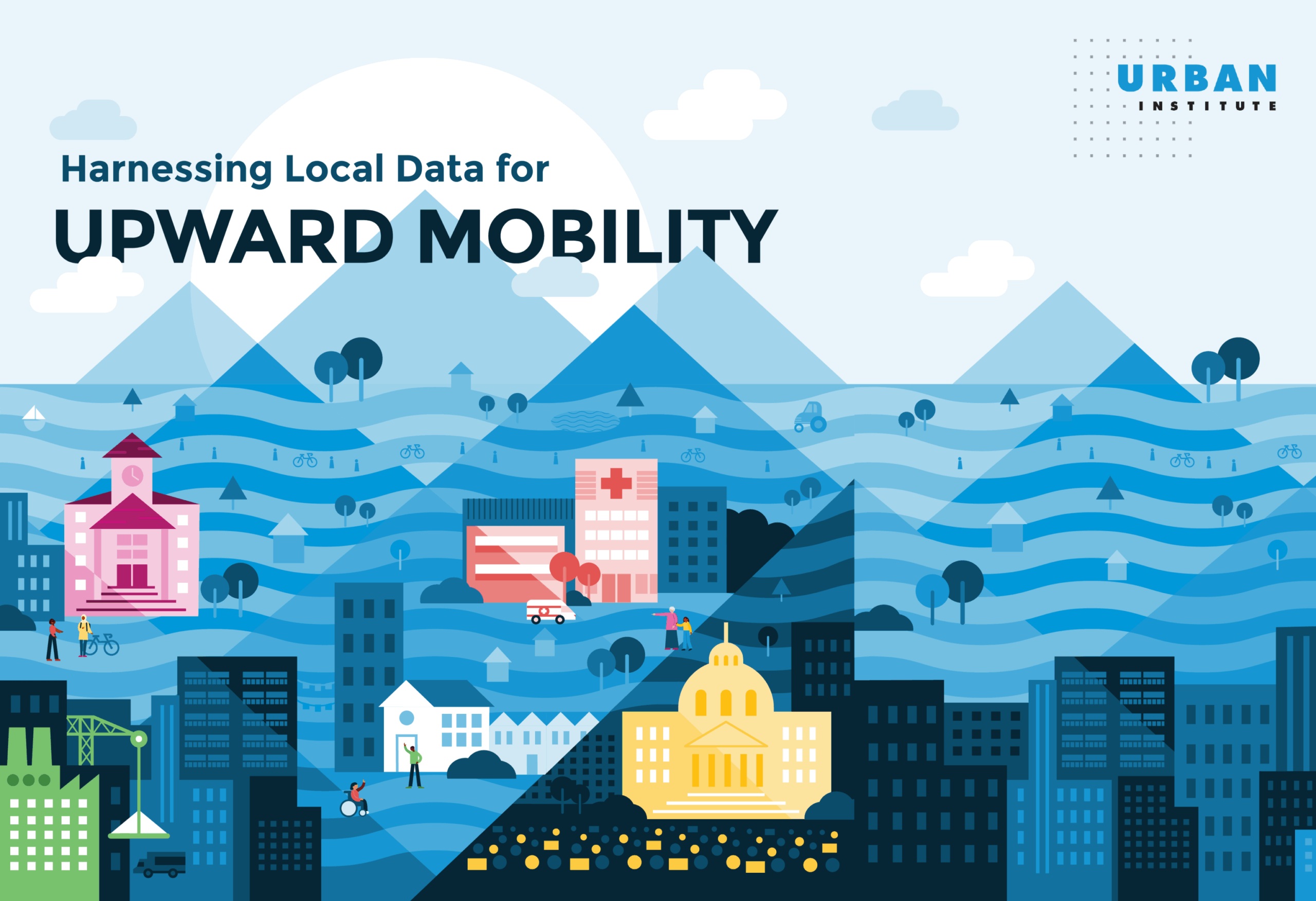 URBAN
INSTITUTE

Harnessing Local Data for
UPWARD MOBILITY